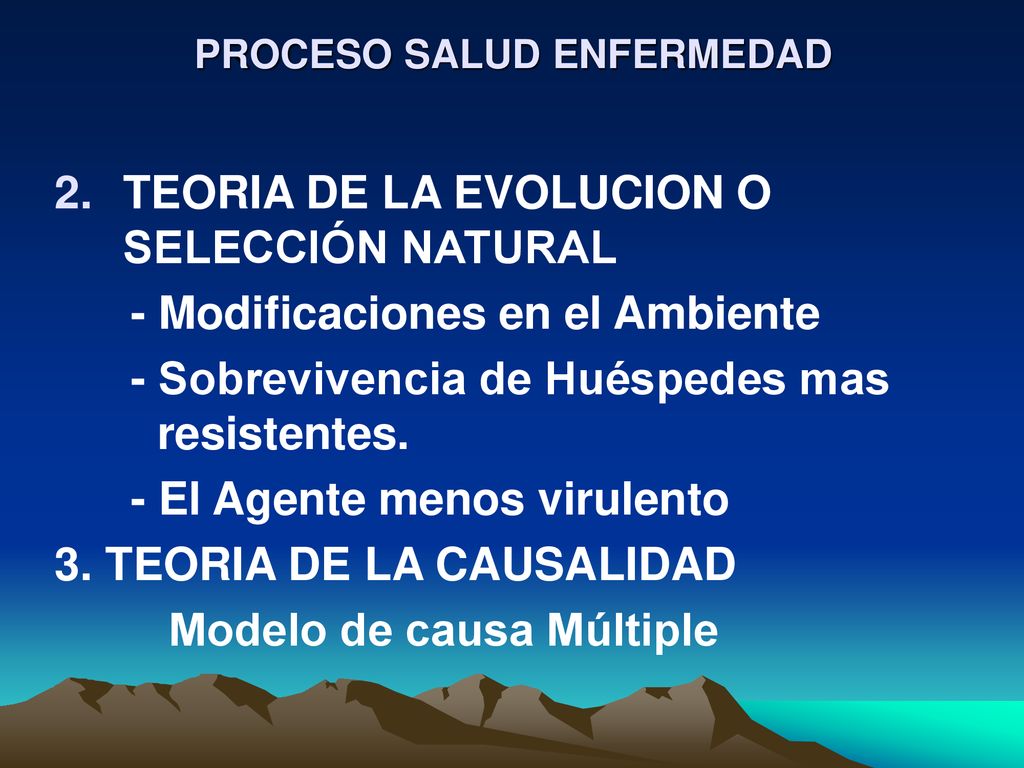 PROCESO SALUD ENFERMEDAD

2. TEORIA DE LA EVOLUCION O SELECCIÓN NATURAL
- Modificaciones en el Ambiente
- Sobrevivencia de Huéspedes mas resistentes.
- El Agente menos virulento
3. TEORIA DE LA CAUSALIDAD
Modelo de causa Múltiple